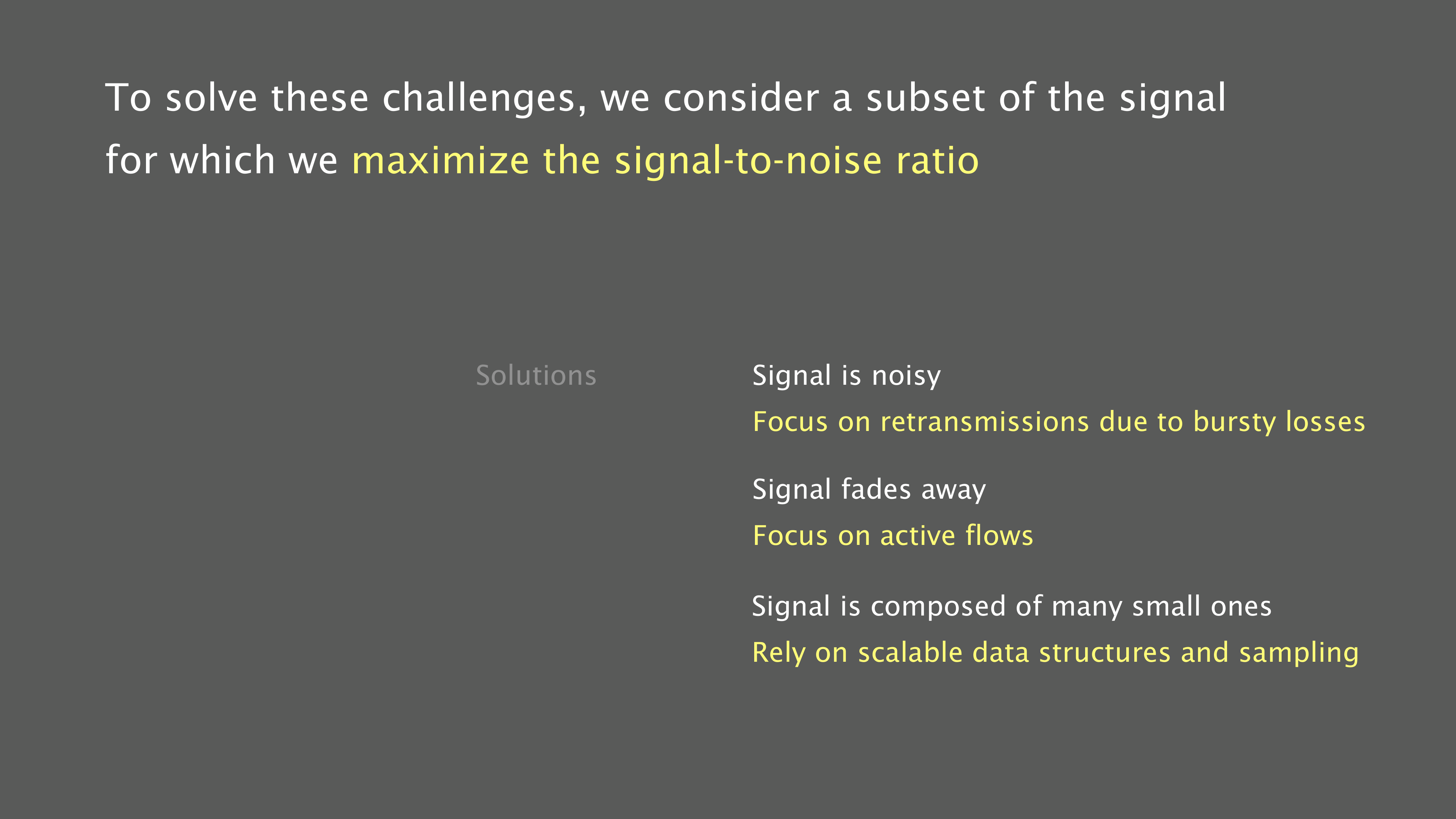 To solve these challenges, we consider a subset of the signal for which we maximize the signal-to-noise ratio

Solutions

Signal is noisy

Focus on retransmissions due to bursty losses

Signal fades away

Focus on active flows

Signal is composed of many small ones

Rely on scalable data structures and sampling